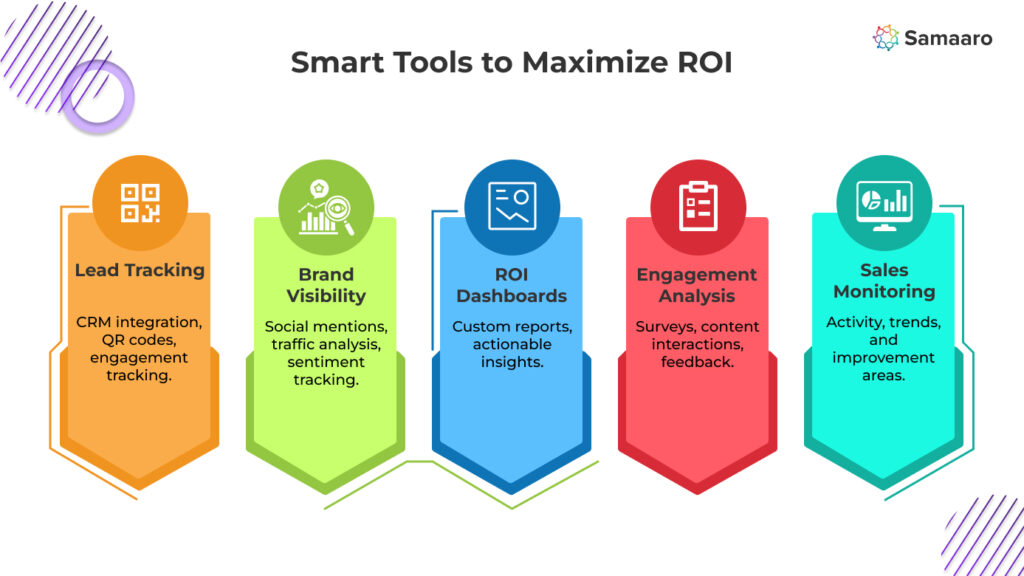 Samaaro

Smart Tools to Maximize ROI

Lead Tracking

CRM integration, QR codes, engagement tracking.

Brand Visibility

Social mentions, traffic analysis, sentiment tracking.

ROI Dashboards

Custom reports, actionable insights.

Engagement Analysis

Surveys, content interactions, feedback.

Sales Monitoring

Activity, trends, and improvement areas.